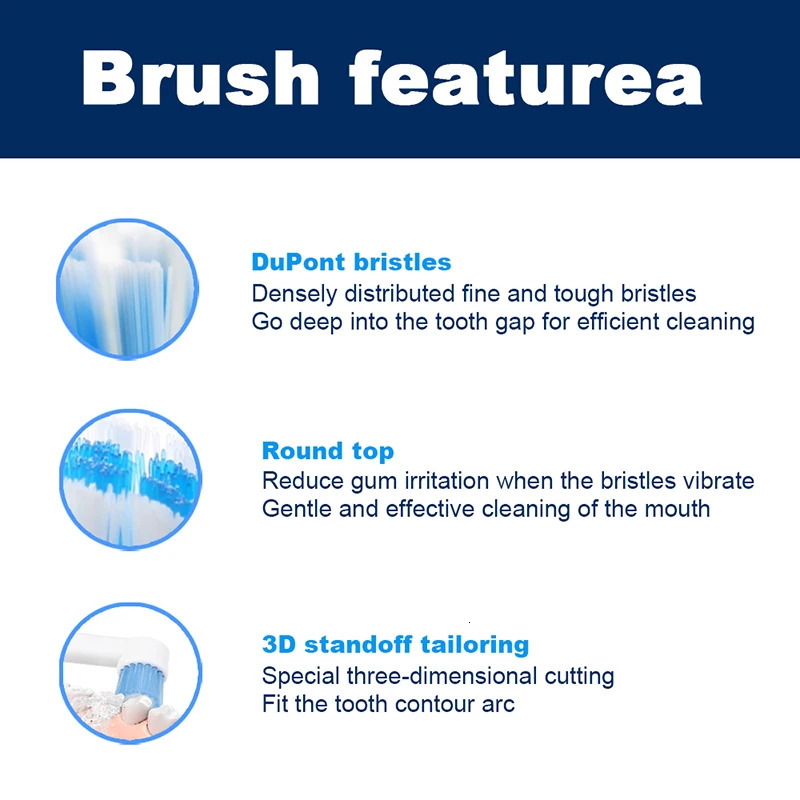 Brush featurea

DuPont bristles
Densely distributed fine and tough bristles
Go deep into the tooth gap for efficient cleaning

Round top
Reduce gum irritation when the bristles vibrate
Gentle and effective cleaning of the mouth

3D standoff tailoring
Special three-dimensional cutting
Fit the tooth contour arc